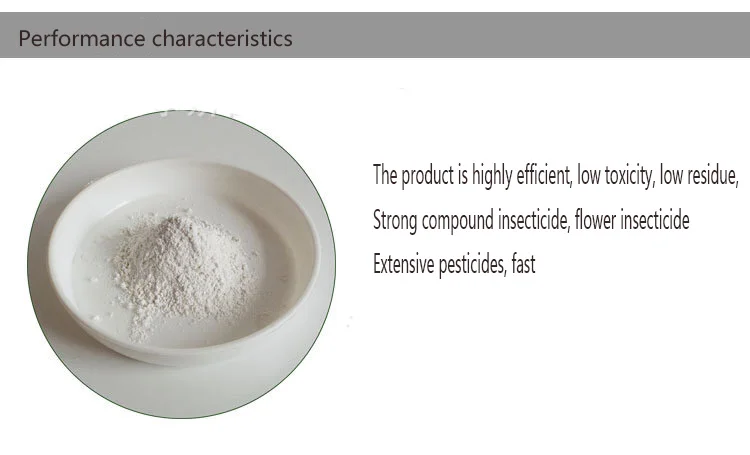 Performance characteristics

The product is highly efficient, low toxicity, low residue,

Strong compound insecticide, flower insecticide

Extensive pesticides, fast